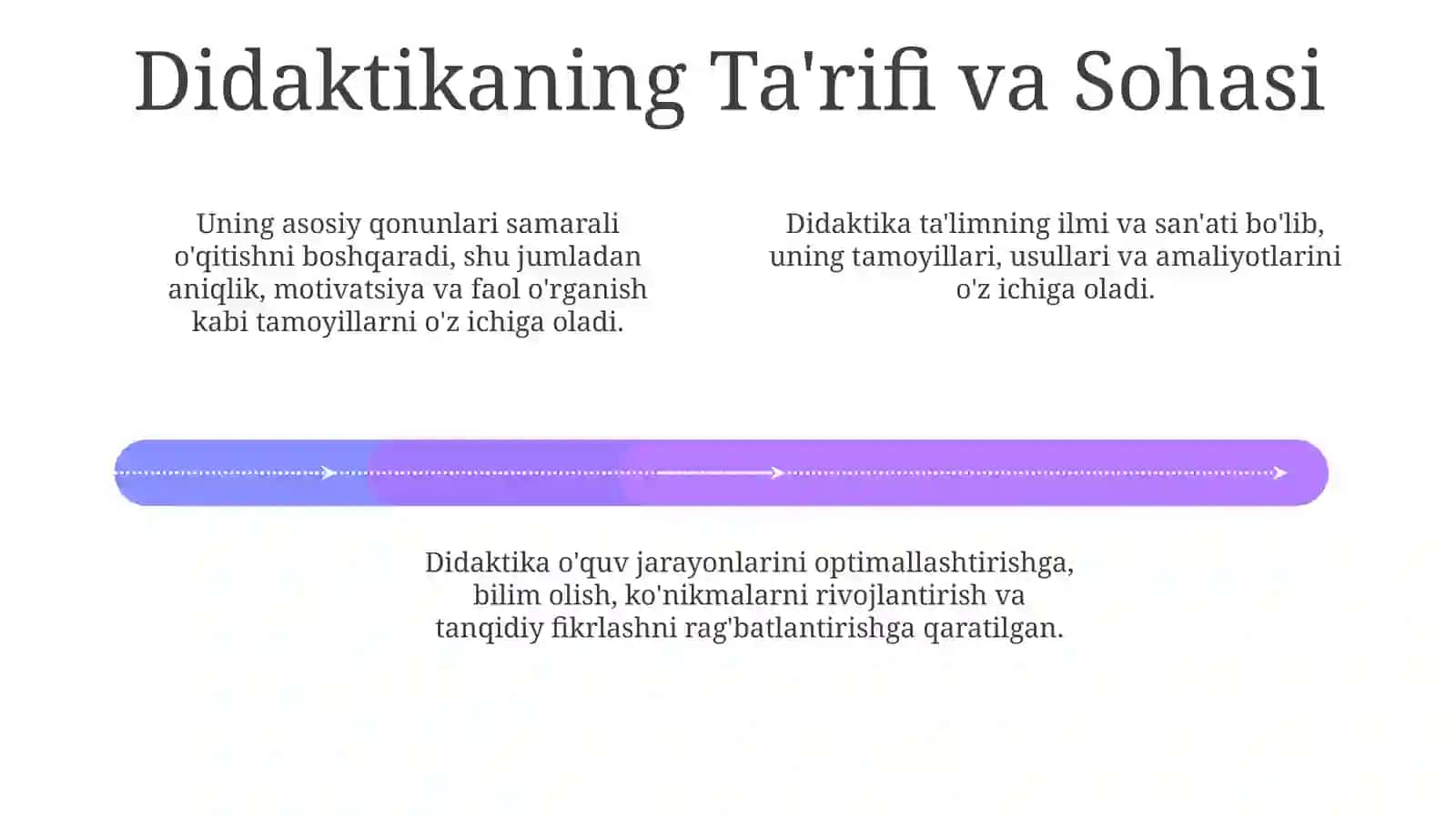 Didaktikaning Ta'rifi va Sohasi

Uning asosiy qonunlari samarali o'qitishni boshqaradi, shu jumladan aniqlik, motivatsiya va faol o'rganish kabi tamoyillarni o'z ichiga oladi.

Didaktika ta'limning ilmi va san'ati bo'lib, uning tamoyillari, usullari va amaliyotlarini o'z ichiga oladi.

Didaktika o'quv jarayonlarini optimallashtirishga, bilim olish, ko'nikmalarni rivojlantirish va tanqidiy fikrlashni rag'batlantirishga qaratilgan.